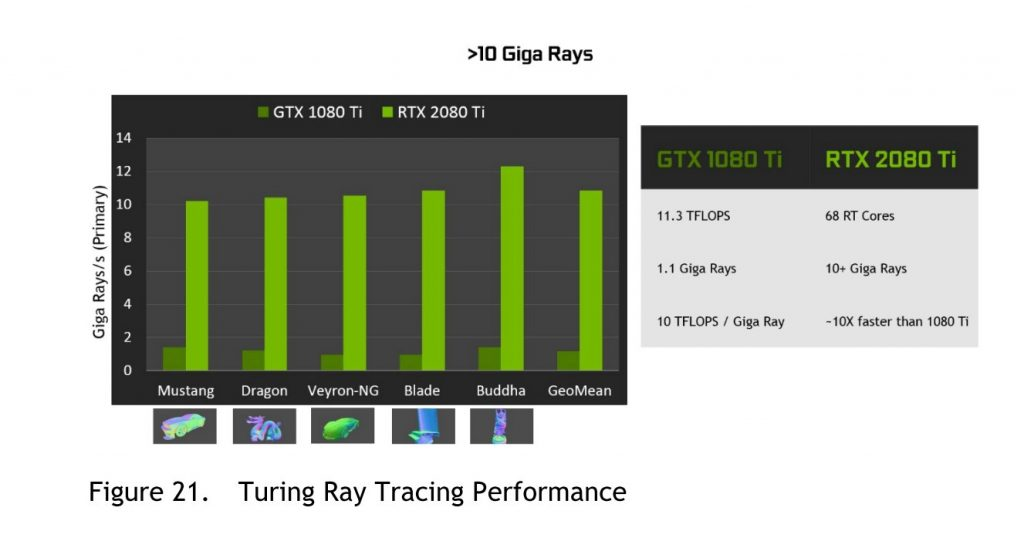 >10 Giga Rays

GTX 1080 Ti RTX 2080 Ti

Giga Rays/s (Primary)

14
12
10
8
6
4
2
0

Mustang Dragon Veyron-NG Blade Buddha GeoMean

| GTX 1080 Ti | RTX 2080 Ti |
|---|---|
| 11.3 TFLOPS | 68 RT Cores |
| 1.1 Giga Rays | 10+ Giga Rays |
| 10 TFLOPS / Giga Ray | ~10X faster than 1080 Ti |

Figure 21. Turing Ray Tracing Performance